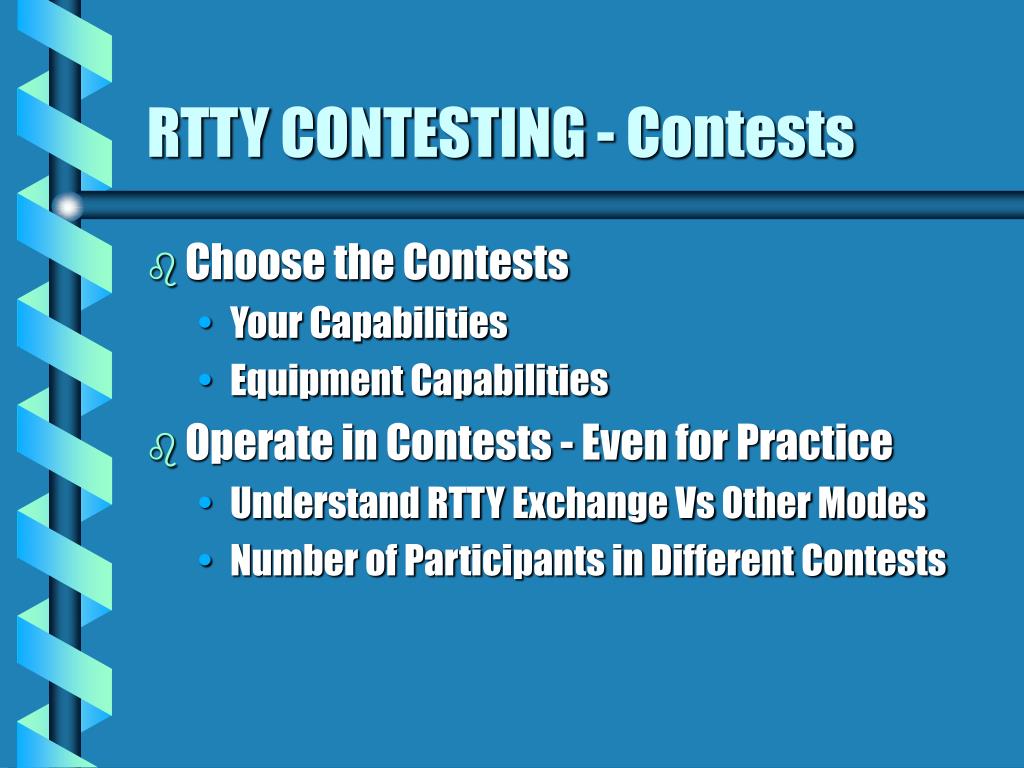 RTTY CONTESTING - Contests

Choose the Contests
• Your Capabilities
• Equipment Capabilities

Operate in Contests - Even for Practice
• Understand RTTY Exchange Vs Other Modes
• Number of Participants in Different Contests